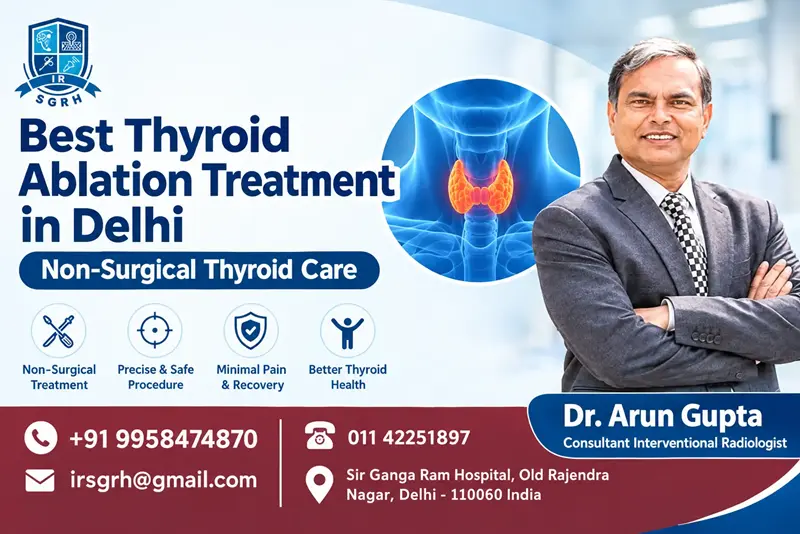 IR
SGRH

Best Thyroid Ablation Treatment in Delhi

Non-Surgical Thyroid Care

Non-Surgical Treatment

Precise & Safe Procedure

Minimal Pain & Recovery

Better Thyroid Health

Dr. Arun Gupta
Consultant Interventional Radiologist

+91 9958474870

irsgrh@gmail.com

011 42251897

Sir Ganga Ram Hospital, Old Rajendra Nagar, Delhi - 110060 India